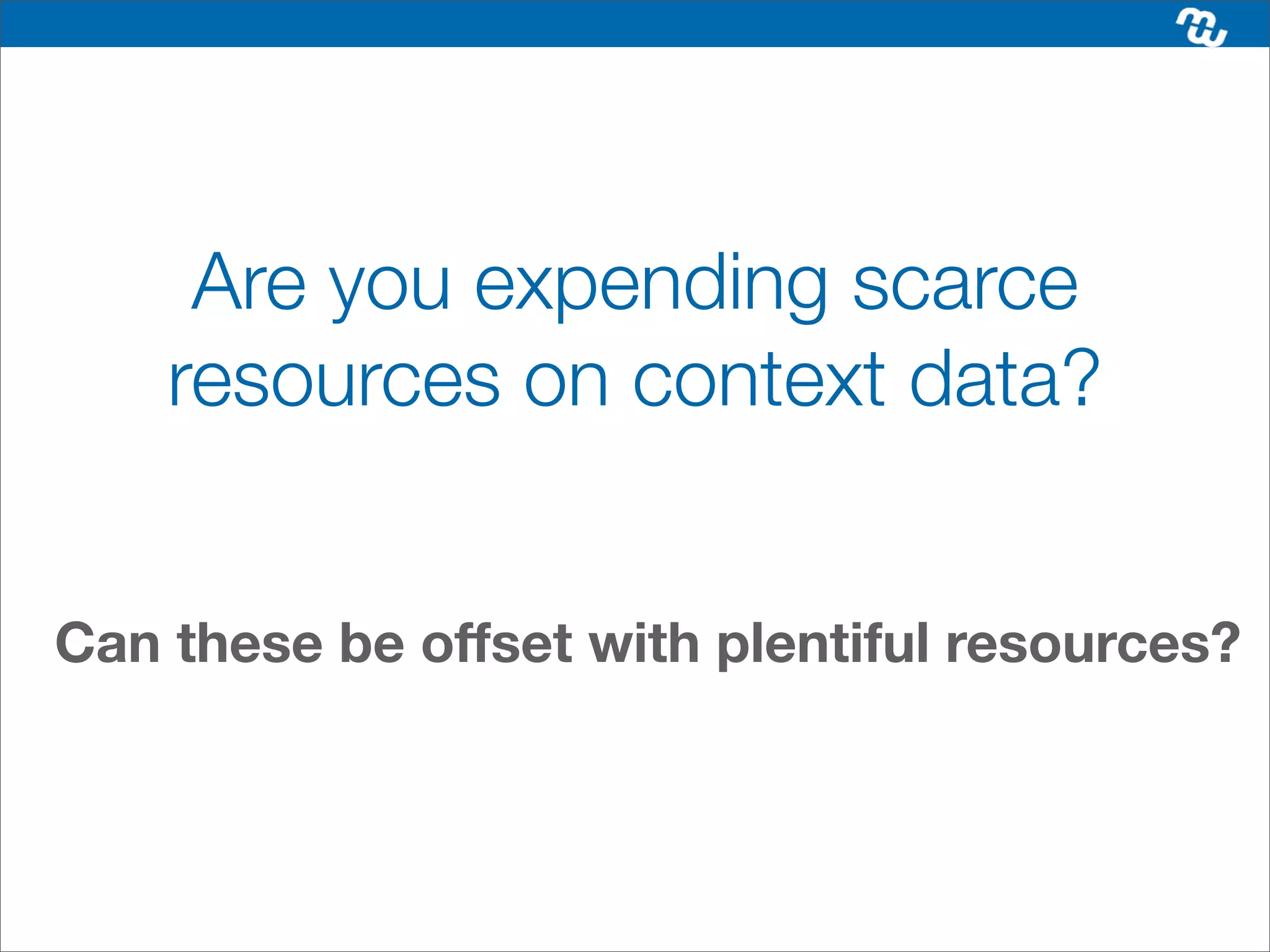 Are you expending scarce resources on context data?

Can these be offset with plentiful resources?